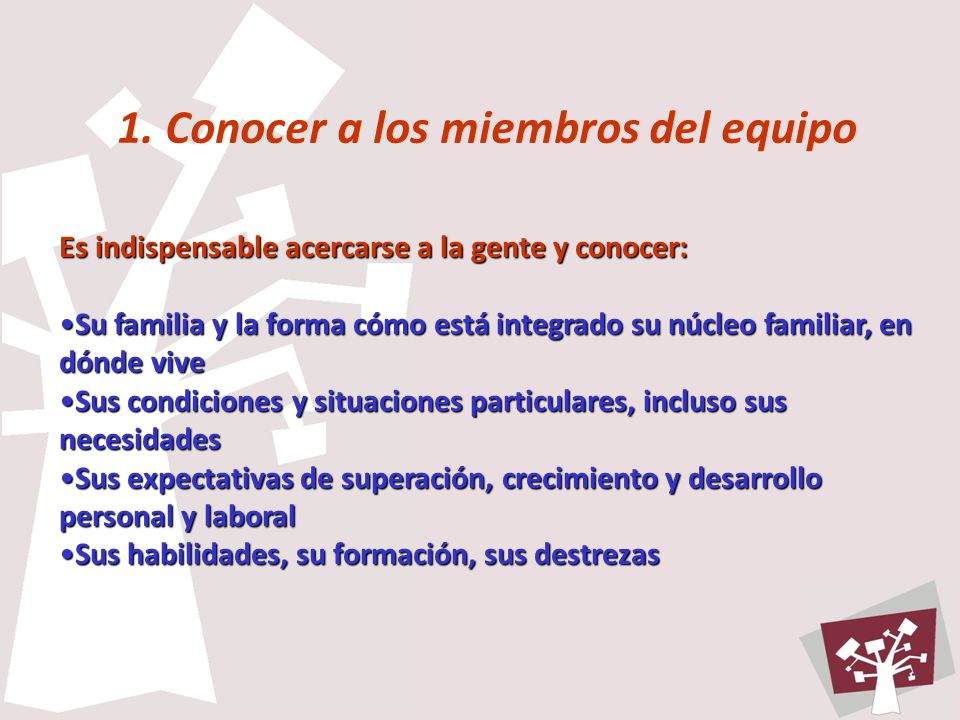 1. Conocer a los miembros del equipo

Es indispensable acercarse a la gente y conocer:

•Su familia y la forma cómo está integrado su núcleo familiar, en dónde vive
•Sus condiciones y situaciones particulares, incluso sus necesidades
•Sus expectativas de superación, crecimiento y desarrollo personal y laboral
•Sus habilidades, su formación, sus destrezas